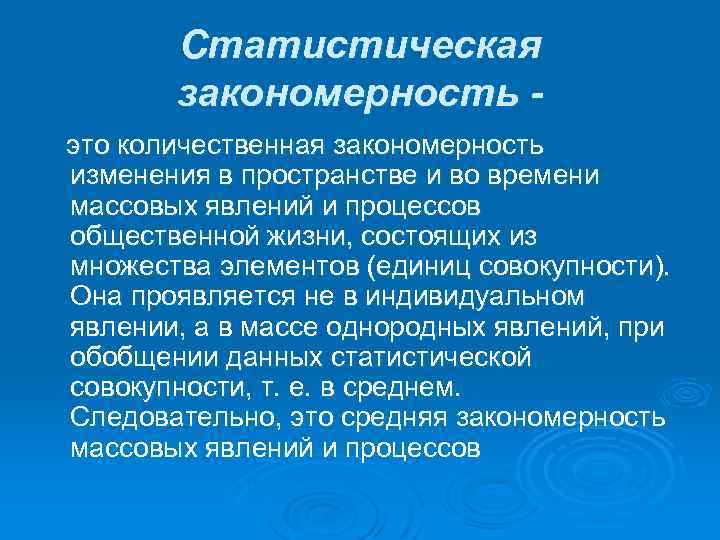 Статистическая закономерность -

это количественная закономерность изменения в пространстве и во времени массовых явлений и процессов общественной жизни, состоящих из множества элементов (единиц совокупности). Она проявляется не в индивидуальном явлении, а в массе однородных явлений, при обобщении данных статистической совокупности, т. е. в среднем. Следовательно, это средняя закономерность массовых явлений и процессов